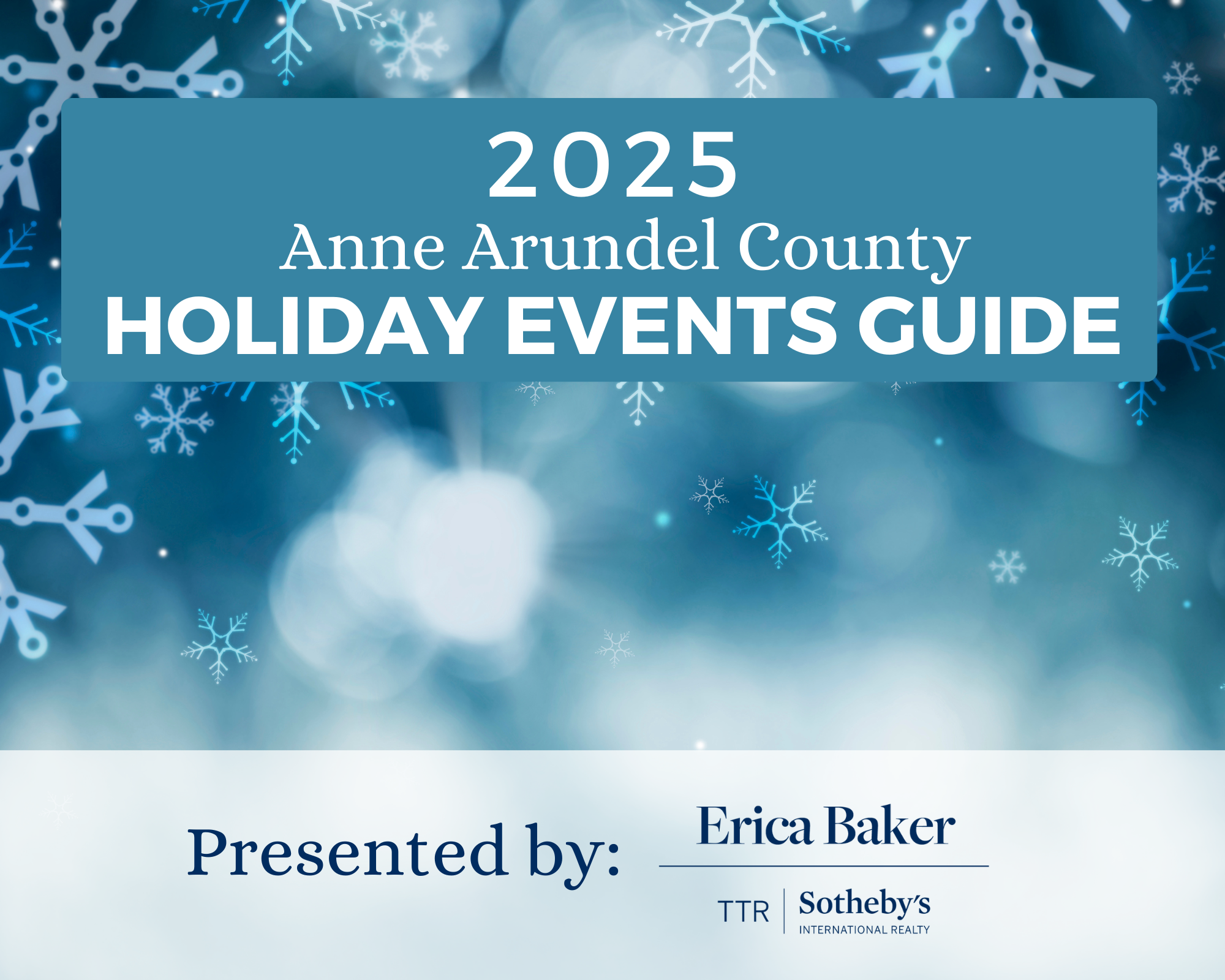 2025
Anne Arundel County
HOLIDAY EVENTS GUIDE

Presented by:

Erica Baker

TTR | Sotheby's
INTERNATIONAL REALTY